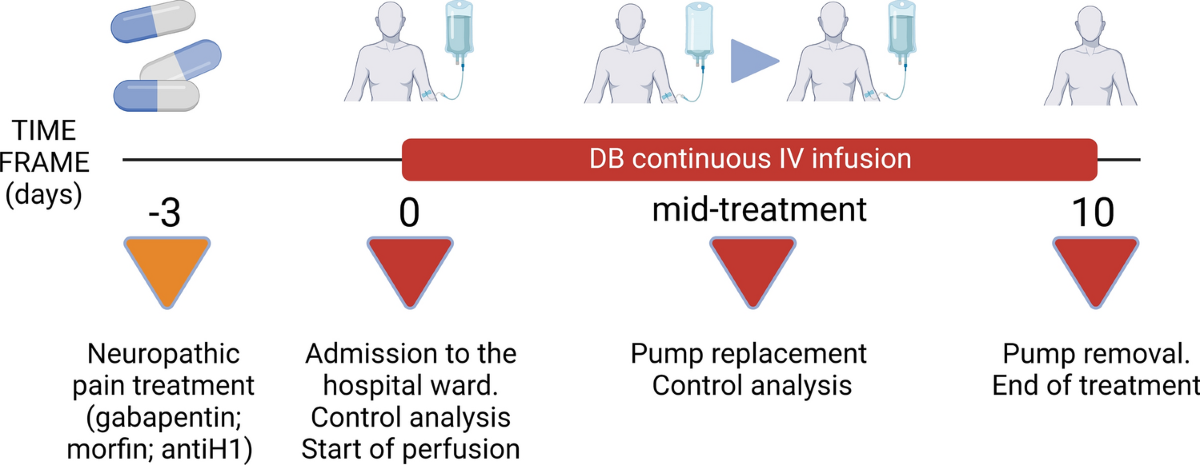 TIME FRAME (days)

DB continuous IV infusion

-3

0

mid-treatment

10

Neuropathic pain treatment (gabapentin; morfin; antiH1)

Admission to the hospital ward. Control analysis Start of perfusion

Pump replacement Control analysis

Pump removal. End of treatment